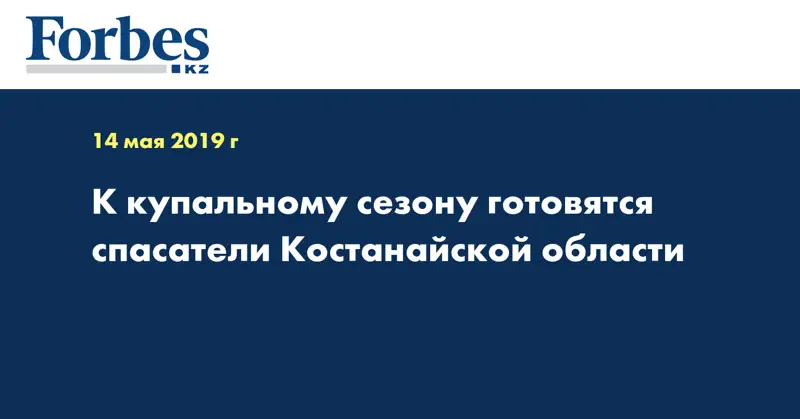 Forbes
KZ

14 мая 2019 г

К купальному сезону готовятся спасатели Костанайской области